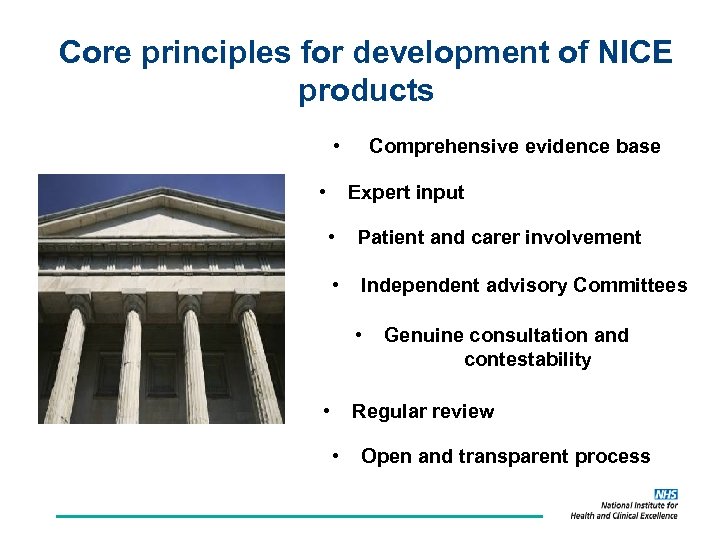 Core principles for development of NICE products

• Comprehensive evidence base

• Expert input

• Patient and carer involvement

• Independent advisory Committees

• Genuine consultation and contestability

• Regular review

• Open and transparent process

NHS
National Institute for Health and Clinical Excellence